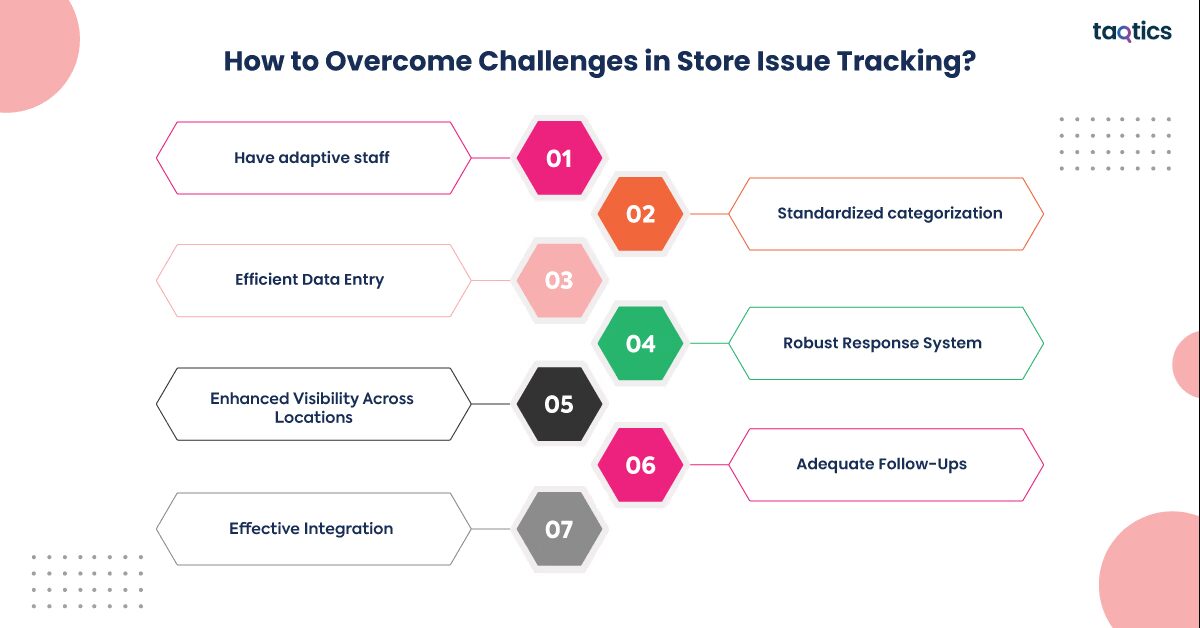 taqtics

How to Overcome Challenges in Store Issue Tracking?

Have adaptive staff
01

02
Standardized categorization

Efficient Data Entry
03

04
Robust Response System

Enhanced Visibility Across Locations
05

06
Adequate Follow-Ups

Effective Integration
07